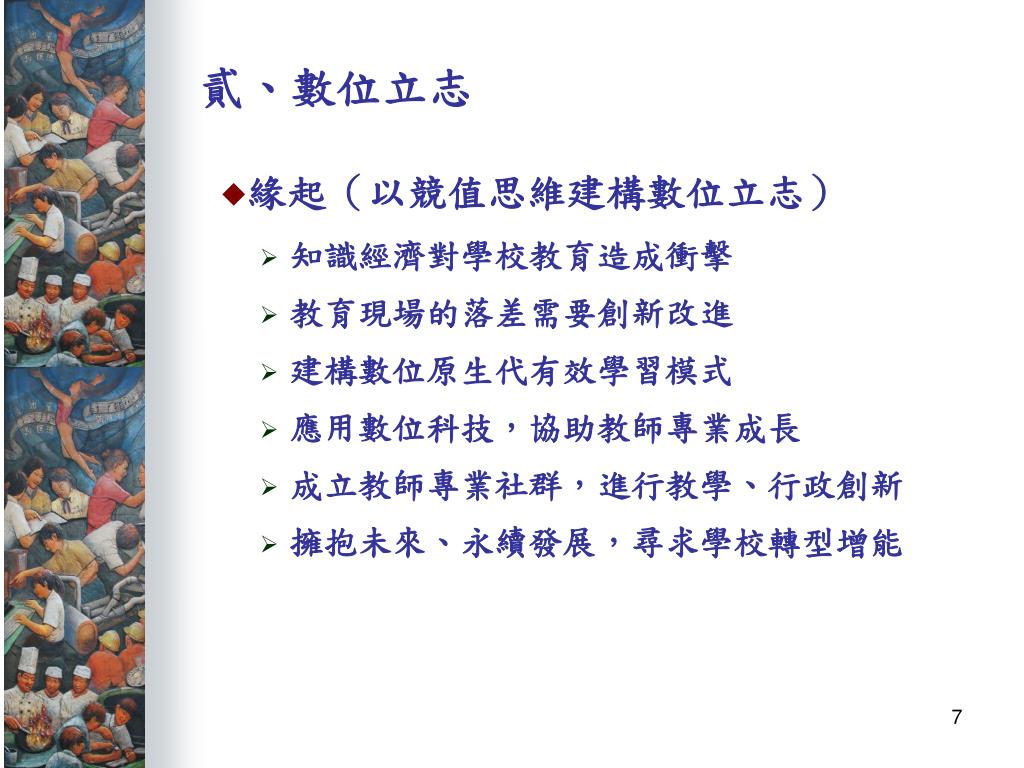 貳、數位立志

◆緣起（以競值思維建構數位立志）

➢ 知識經濟對學校教育造成衝擊
➢ 教育現場的落差需要創新改進
➢ 建構數位原生代有效學習模式
➢ 應用數位科技，協助教師專業成長
➢ 成立教師專業社群，進行教學、行政創新
➢ 擁抱未來、永續發展，尋求學校轉型增能

7